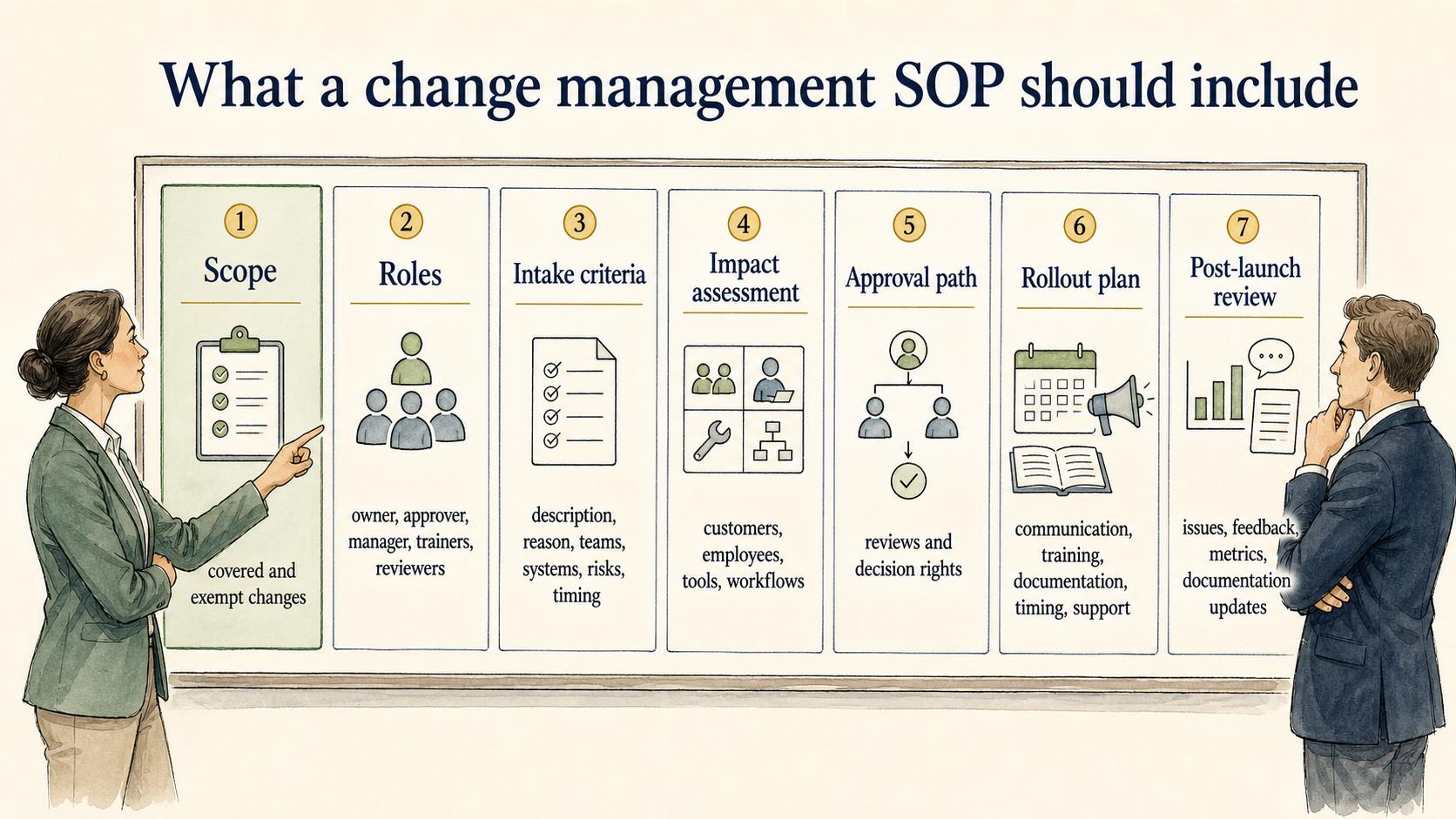 What a change management SOP should include

1
Scope
covered and exempt changes

2
Roles
owner, approver, manager, trainers, reviewers

3
Intake criteria
description, reason, teams, systems, risks, timing

4
Impact assessment
customers, employees, tools, workflows

5
Approval path
reviews and decision rights

6
Rollout plan
communication, training, documentation, timing, support

7
Post-launch review
issues, feedback, metrics, documentation updates